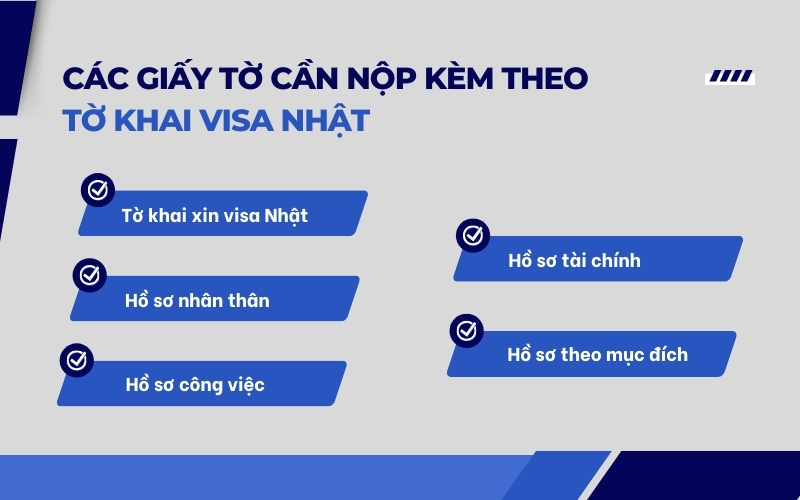 CÁC GIẤY TỜ CẦN NỘP KÈM THEO
TỜ KHAI VISA NHẬT

Tờ khai xin visa Nhật

Hồ sơ nhân thân

Hồ sơ công việc

Hồ sơ tài chính

Hồ sơ theo mục đích